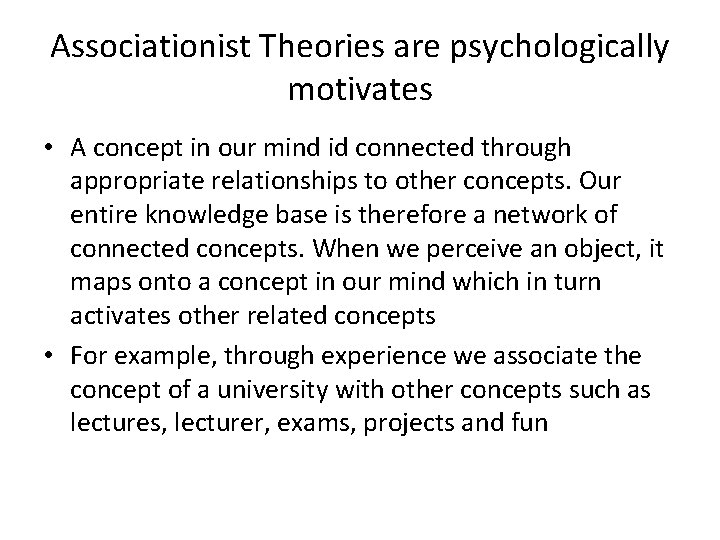 Associationist Theories are psychologically motivates

• A concept in our mind id connected through appropriate relationships to other concepts. Our entire knowledge base is therefore a network of connected concepts. When we perceive an object, it maps onto a concept in our mind which in turn activates other related concepts

• For example, through experience we associate the concept of a university with other concepts such as lectures, lecturer, exams, projects and fun